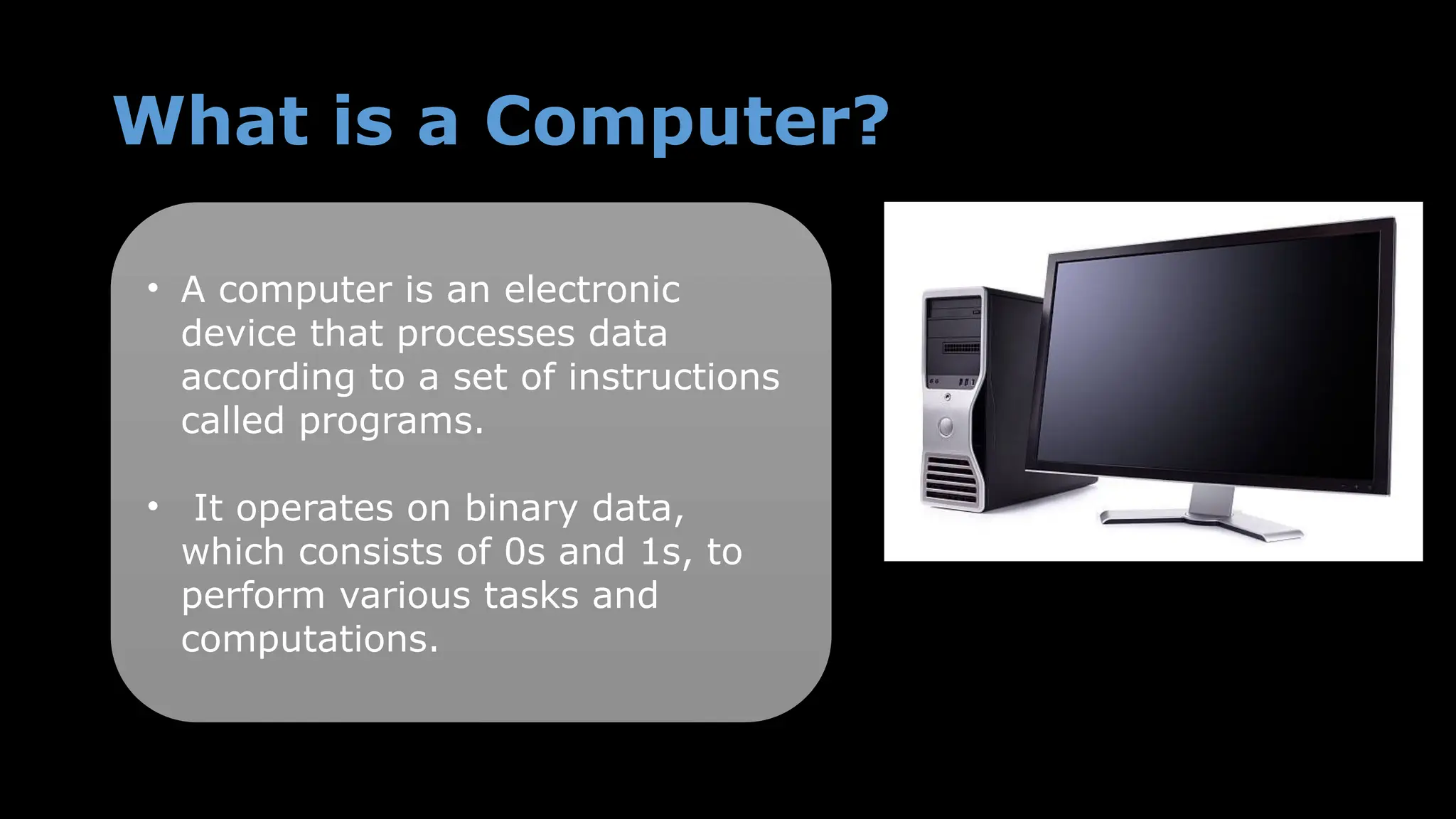 What is a Computer?

• A computer is an electronic device that processes data according to a set of instructions called programs.

• It operates on binary data, which consists of 0s and 1s, to perform various tasks and computations.